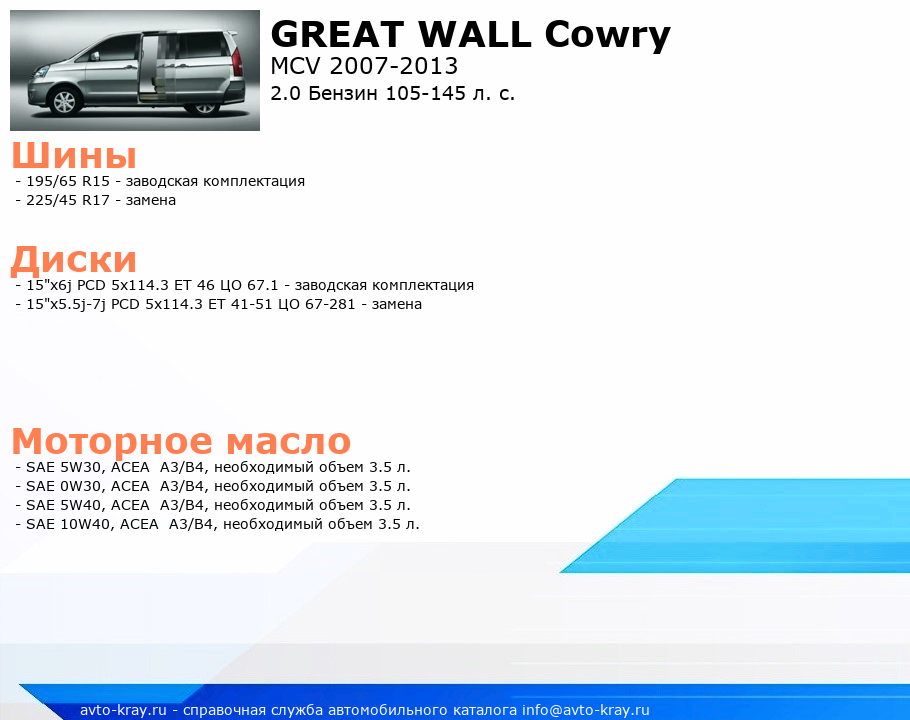 GREAT WALL Cowry
MCV 2007-2013
2.0 Бензин 105-145 л. с.

Шины
- 195/65 R15 - заводская комплектация
- 225/45 R17 - замена

Диски
- 15"x6j PCD 5x114.3 ET 46 ЦО 67.1 - заводская комплектация
- 15"x5.5j-7j PCD 5x114.3 ET 41-51 ЦО 67-281 - замена

Моторное масло
- SAE 5W30, ACEA A3/B4, необходимый объем 3.5 л.
- SAE 0W30, ACEA A3/B4, необходимый объем 3.5 л.
- SAE 5W40, ACEA A3/B4, необходимый объем 3.5 л.
- SAE 10W40, ACEA A3/B4, необходимый объем 3.5 л.

avto-kray.ru - справочная служба автомобильного каталога info@avto-kray.ru